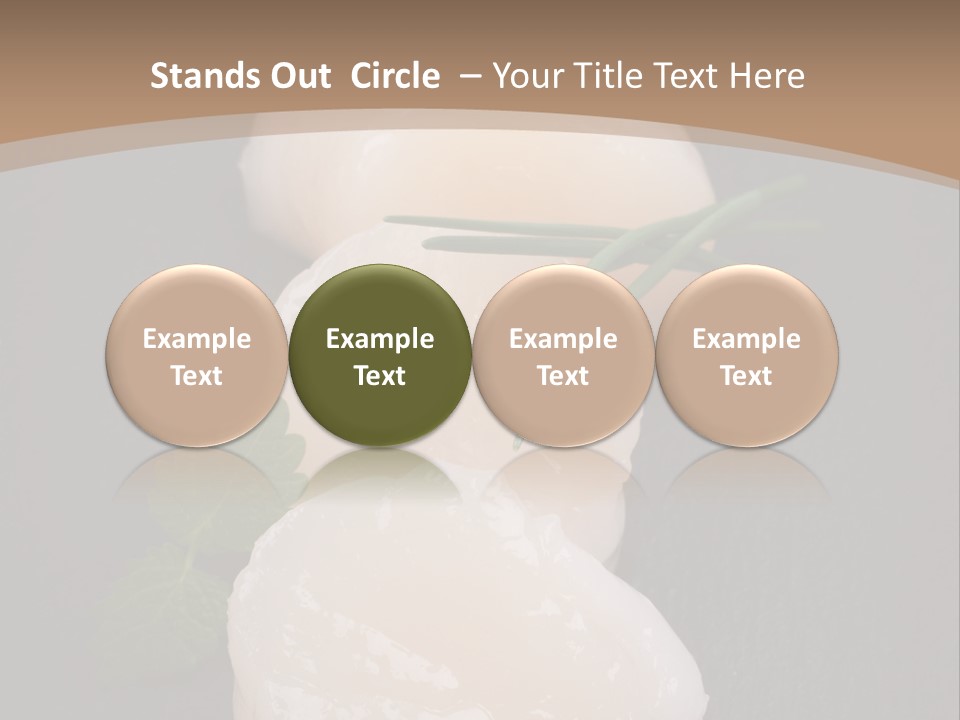 Stands Out Circle – Your Title Text Here

Example Text

Example Text

Example Text

Example Text